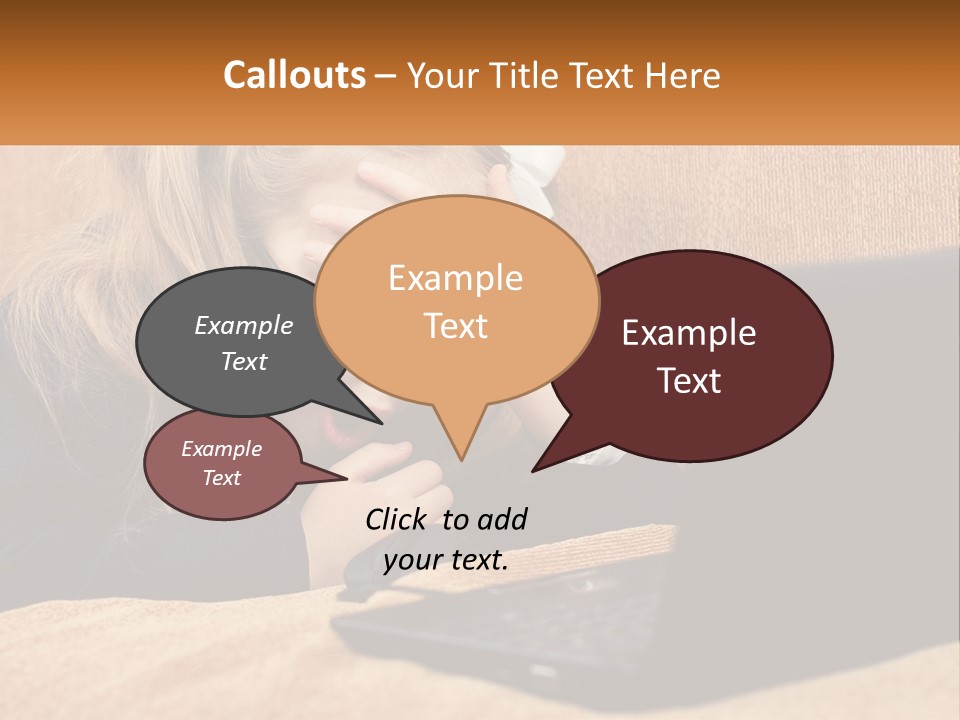 Callouts – Your Title Text Here

Example Text

Example Text

Example Text

Example Text

Click to add your text.